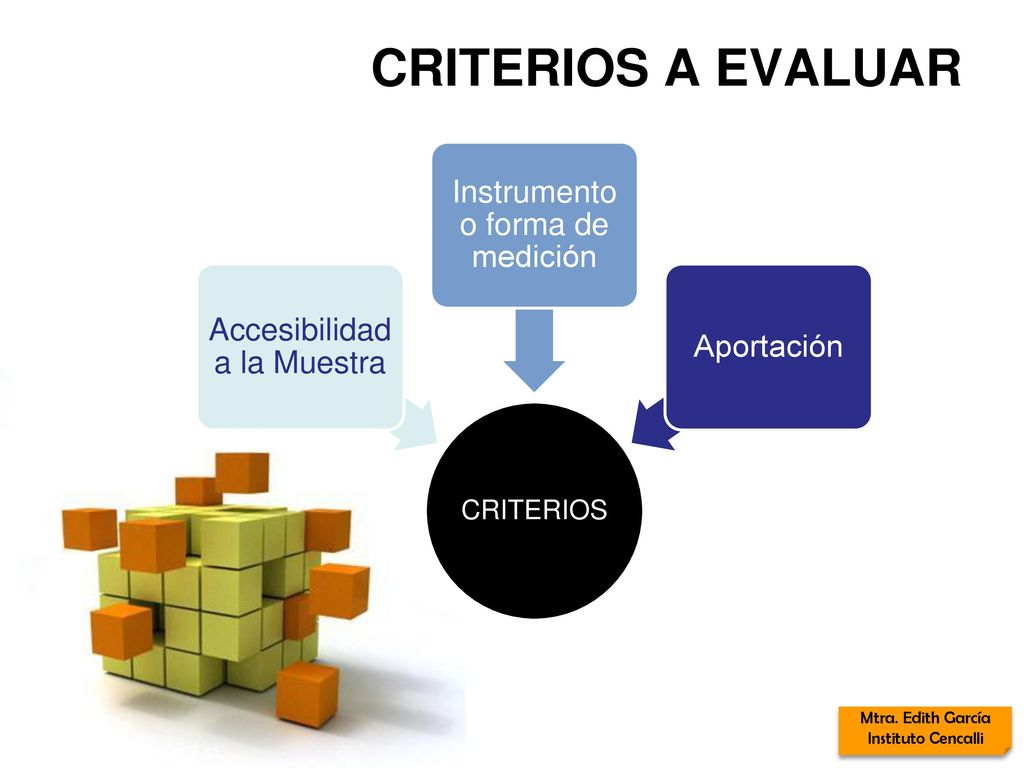 CRITERIOS A EVALUAR

Accesibilidad a la Muestra

Instrumento o forma de medición

Aportación

CRITERIOS

Mtra. Edith García
Instituto Cencalli